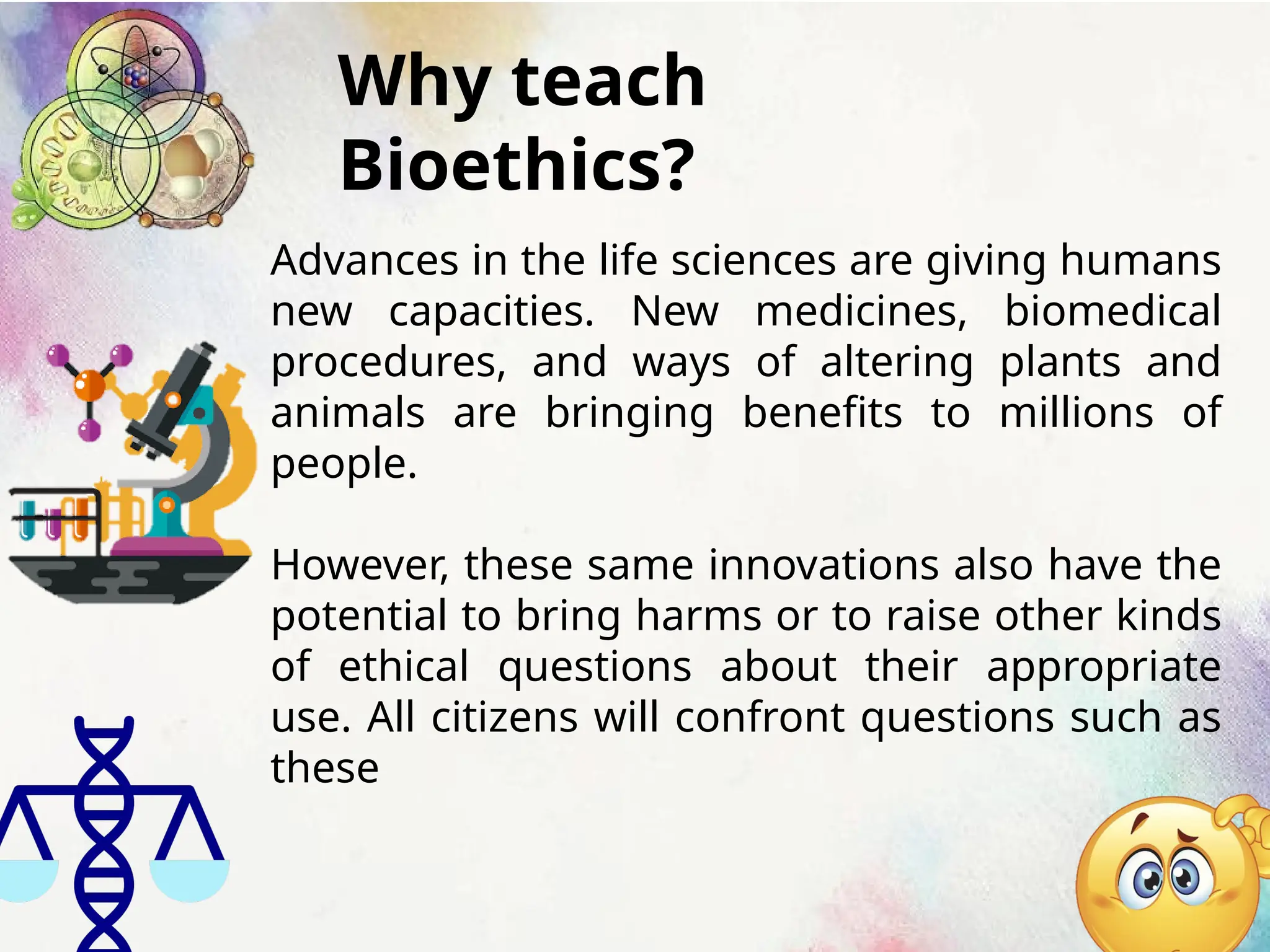 Why teach Bioethics?

Advances in the life sciences are giving humans new capacities. New medicines, biomedical procedures, and ways of altering plants and animals are bringing benefits to millions of people.

However, these same innovations also have the potential to bring harms or to raise other kinds of ethical questions about their appropriate use. All citizens will confront questions such as these